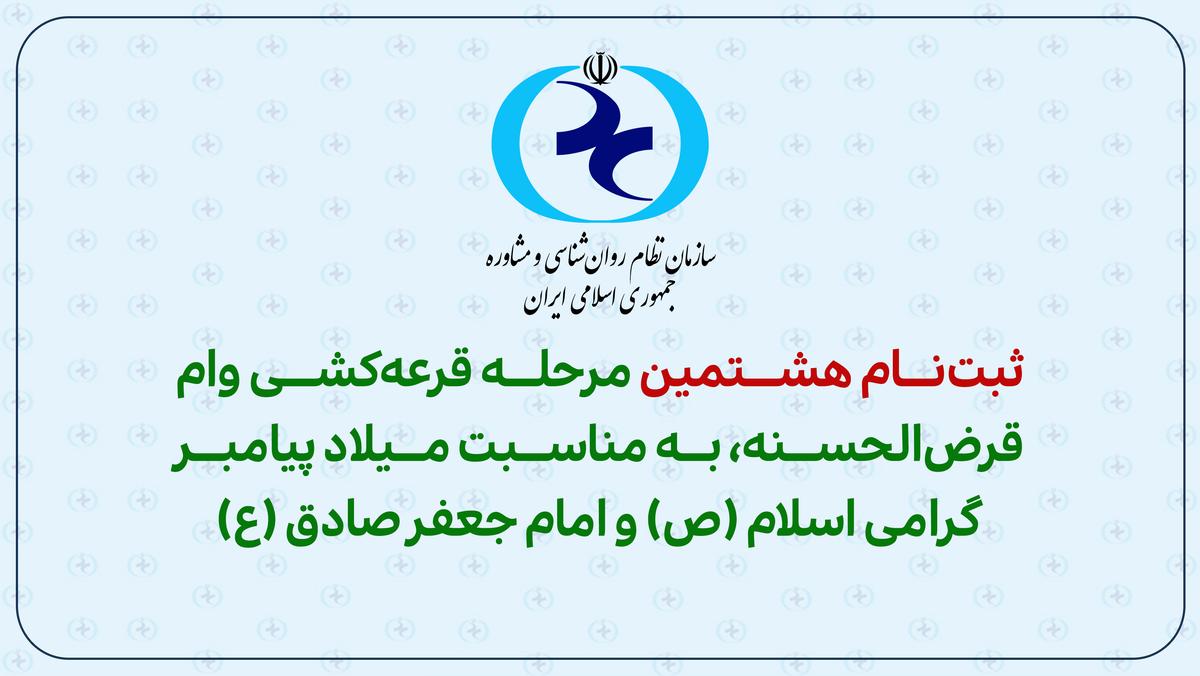 سازمان نظام روان‌شناسی و مشاوره
جمهوری اسلامی ایران

ثبت‌نام هشتمین مرحله قرعه‌کشی وام قرض‌الحسنه، به مناسبت میلاد پیامبر گرامی اسلام (ص) و امام جعفر صادق (ع)